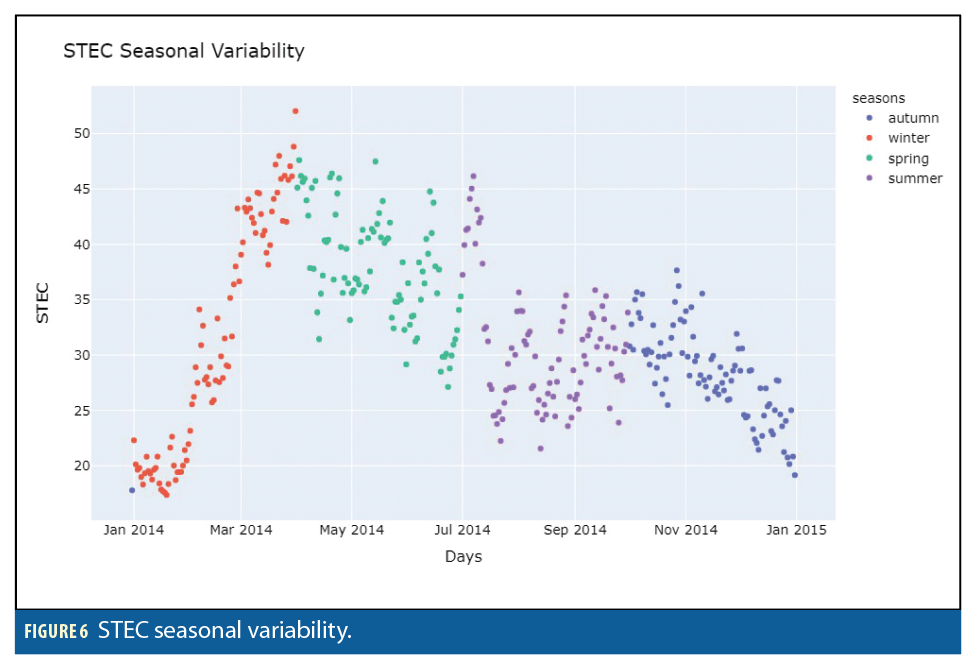 STEC Seasonal Variability

seasons
autumn
winter
spring
summer

STEC

50
45
40
35
30
25
20

Jan 2014
Mar 2014
May 2014
Jul 2014
Sep 2014
Nov 2014
Jan 2015

Days

FIGURE 6 STEC seasonal variability.